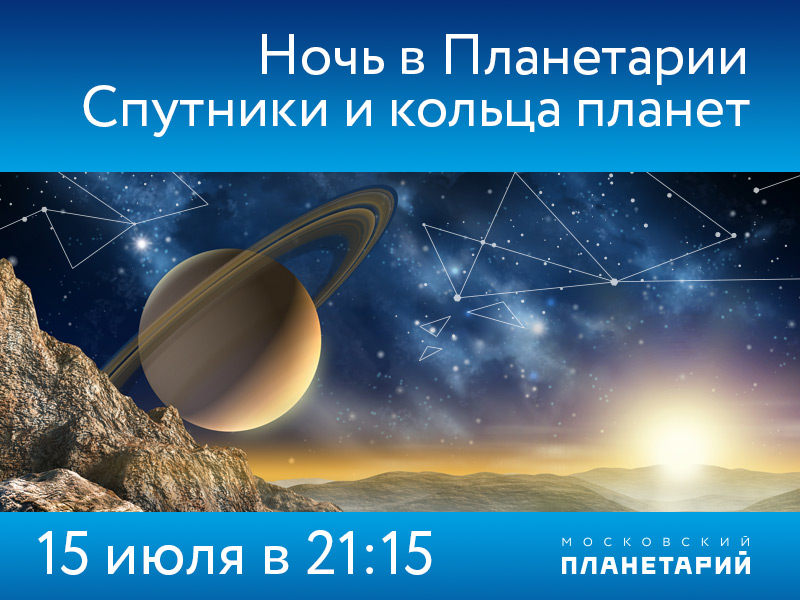 Ночь в Планетарии
Спутники и кольца планет

15 июля в 21:15

МОСКОВСКИЙ
ПЛАНЕТАРИЙ